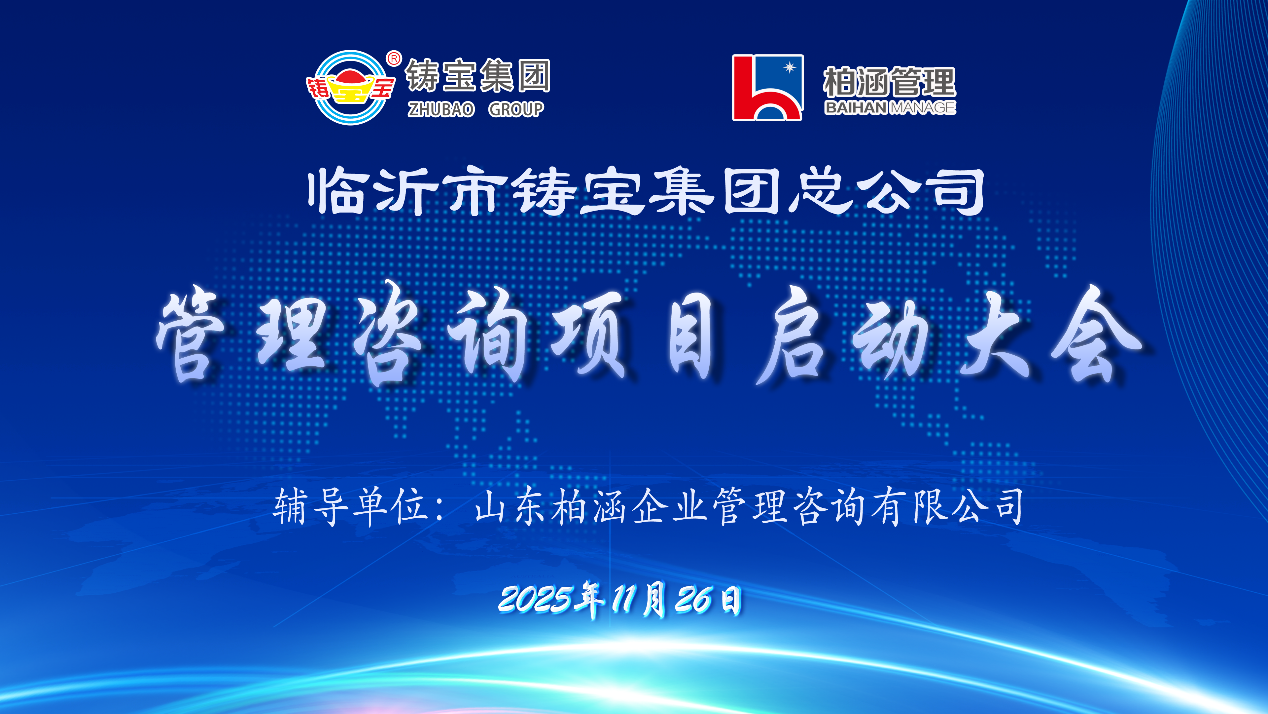 铸宝 ® 铸宝集团 ZHUBAO GROUP

柏涵管理 BAIHAN MANAGE

临沂市铸宝集团总公司

管理咨询项目启动大会

辅导单位：山东柏涵企业管理咨询有限公司

2025年11月26日